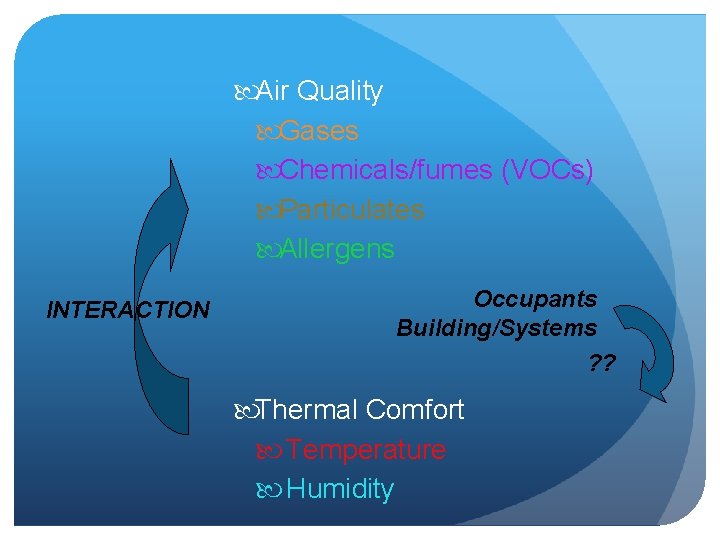 Air Quality

Gases

Chemicals/fumes (VOCs)

Particulates

Allergens

INTERACTION

Occupants
Building/Systems

??

Thermal Comfort

Temperature

Humidity